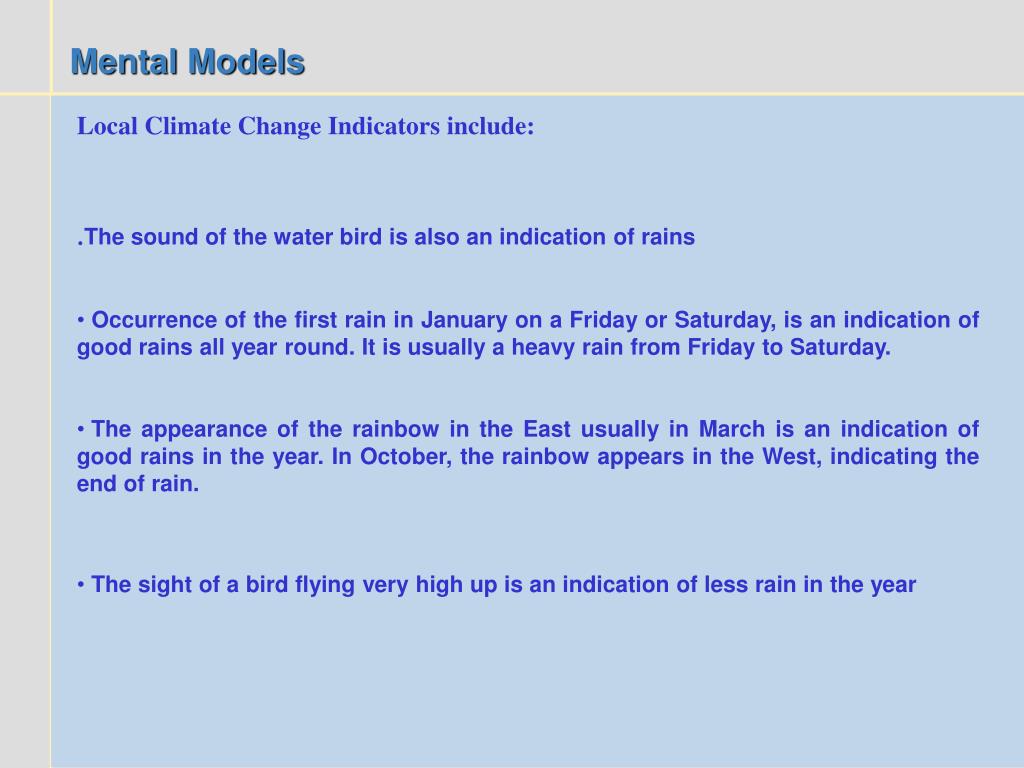 Mental Models

Local Climate Change Indicators include:

.The sound of the water bird is also an indication of rains

• Occurrence of the first rain in January on a Friday or Saturday, is an indication of good rains all year round. It is usually a heavy rain from Friday to Saturday.

• The appearance of the rainbow in the East usually in March is an indication of good rains in the year. In October, the rainbow appears in the West, indicating the end of rain.

• The sight of a bird flying very high up is an indication of less rain in the year